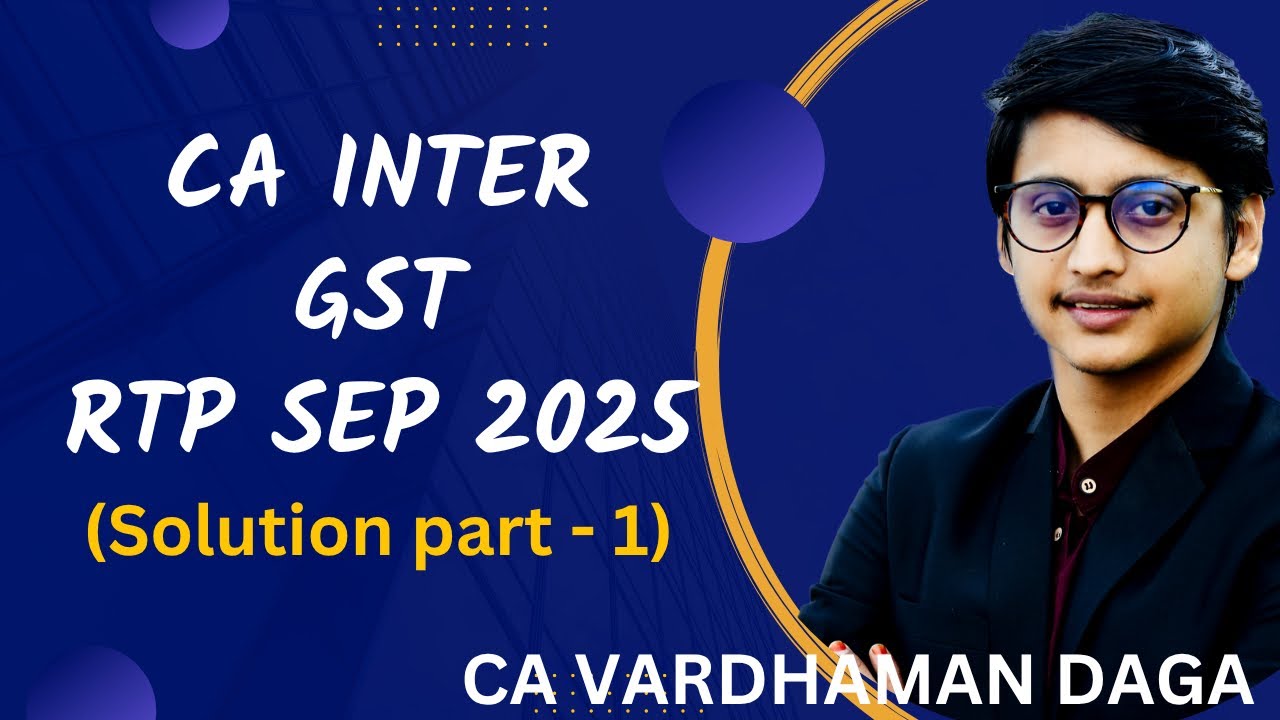 CA INTER
GST
RTP SEP 2025
(Solution part - 1)

CA VARDHAMAN DAGA